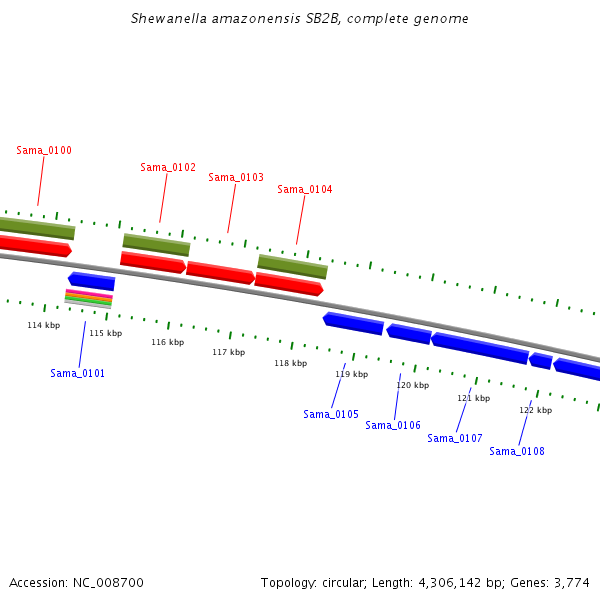 Shewanella amazonensis SB2B, complete genome

Sama_0100

Sama_0102

Sama_0103

Sama_0104

114 kbp

115 kbp

116 kbp

117 kbp

118 kbp

119 kbp

120 kbp

121 kbp

122 kbp

Sama_0101

Sama_0105

Sama_0106

Sama_0107

Sama_0108

Accession: NC_008700

Topology: circular; Length: 4,306,142 bp; Genes: 3,774